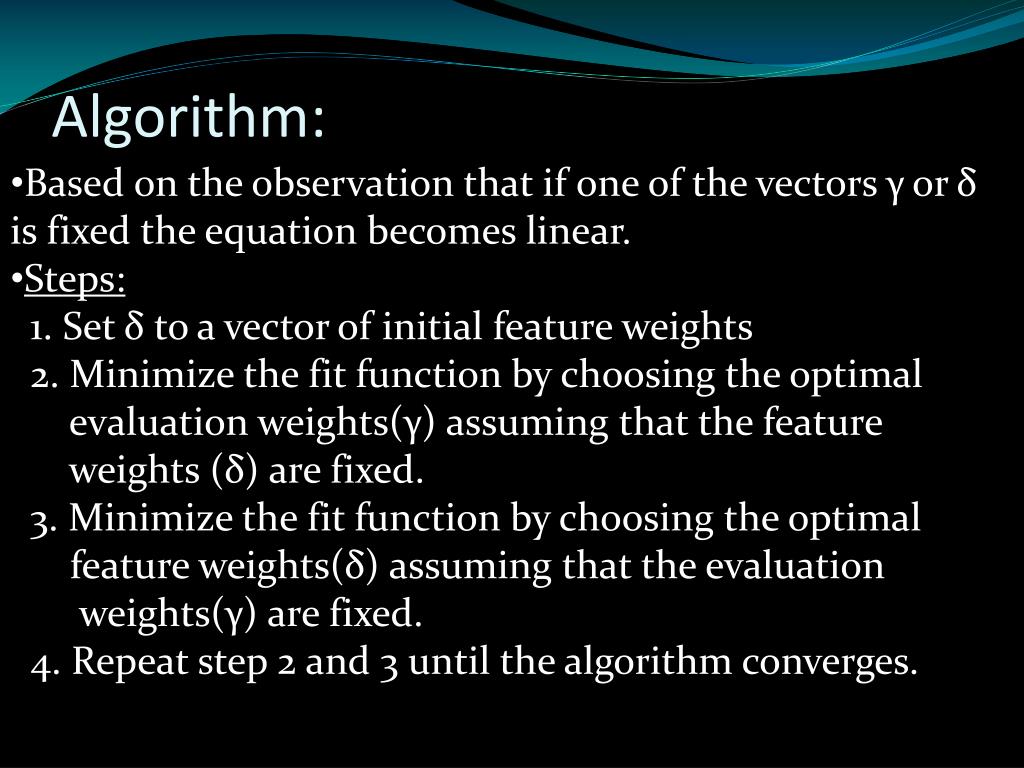 Algorithm:

•Based on the observation that if one of the vectors γ or δ is fixed the equation becomes linear.

•Steps:

1. Set δ to a vector of initial feature weights

2. Minimize the fit function by choosing the optimal evaluation weights(γ) assuming that the feature weights (δ) are fixed.

3. Minimize the fit function by choosing the optimal feature weights(δ) assuming that the evaluation weights(γ) are fixed.

4. Repeat step 2 and 3 until the algorithm converges.